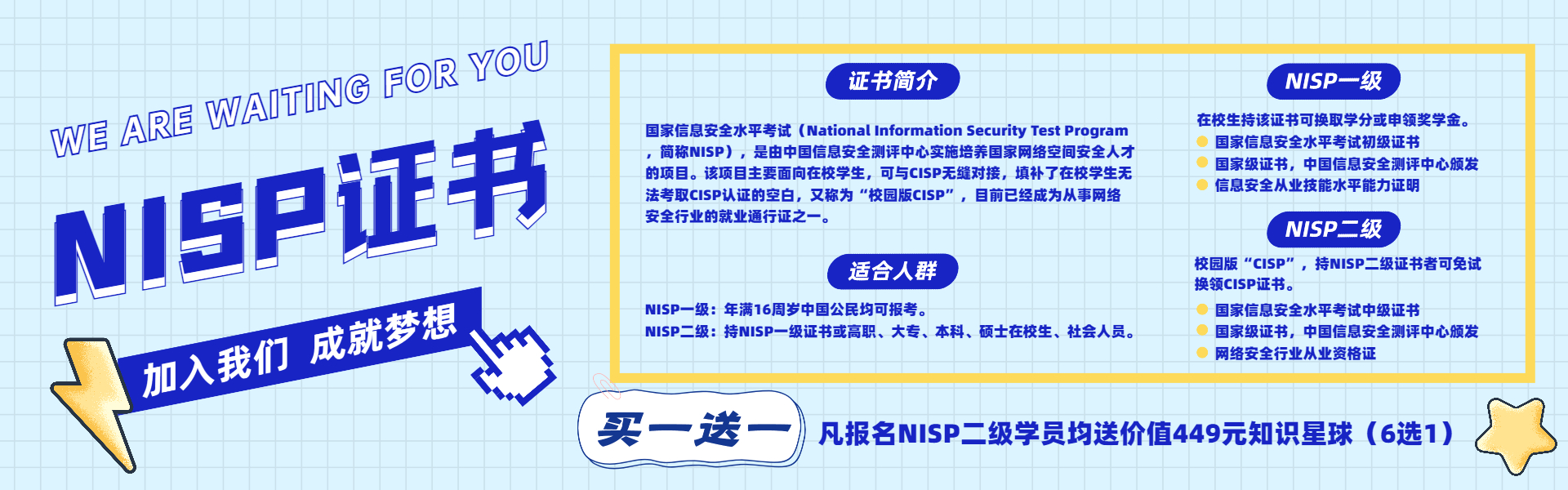 WE ARE WAITING FOR YOU

NISP证书

加入我们 成就梦想

证书简介

国家信息安全水平考试（National Information Security Test Program，简称NISP），是由中国信息安全测评中心实施培养国家网络空间安全人才的项目。该项目主要面向在校学生，可与CISP无缝对接，填补了在校学生无法考取CISP认证的空白，又称为“校园版CISP”，目前已经成为从事网络安全行业的就业通行证之一。

适合人群

NISP一级：年满16周岁中国公民均可报考。
NISP二级：持NISP一级证书或高职、大专、本科、硕士在校生、社会人员。

NISP一级

在校生持该证书可换取学分或申领奖学金。
国家信息安全水平考试初级证书
国家级证书，中国信息安全测评中心颁发
信息安全从业技能水平能力证明

NISP二级

校园版“CISP”，持NISP二级证书者可免试换领CISP证书。
国家信息安全水平考试中级证书
国家级证书，中国信息安全测评中心颁发
网络安全行业从业资格证

买一送一

凡报名NISP二级学员均送价值449元知识星球（6选1）